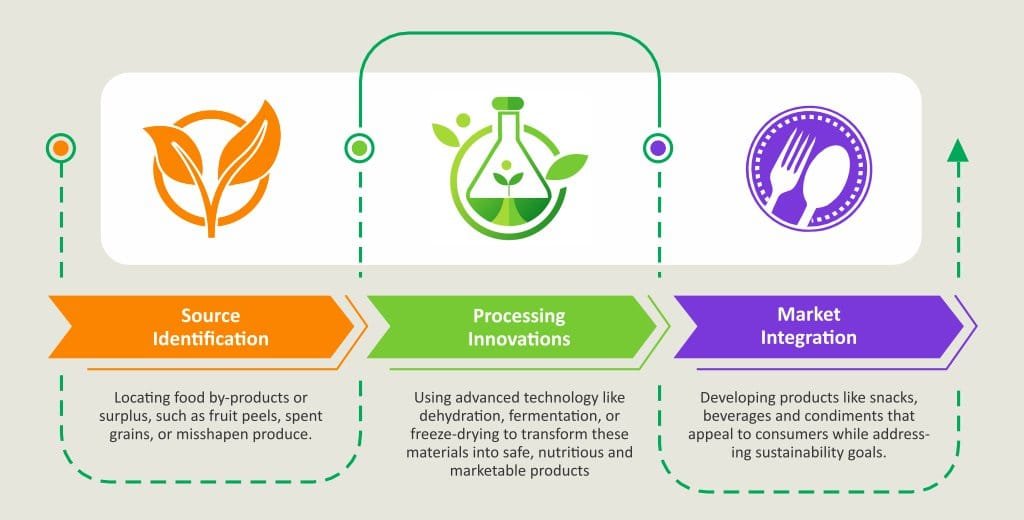 Source Identification

Locating food by-products or surplus, such as fruit peels, spent grains, or misshapen produce.

Processing Innovations

Using advanced technology like dehydration, fermentation, or freeze-drying to transform these materials into safe, nutritious and marketable products

Market Integration

Developing products like snacks, beverages and condiments that appeal to consumers while addressing sustainability goals.